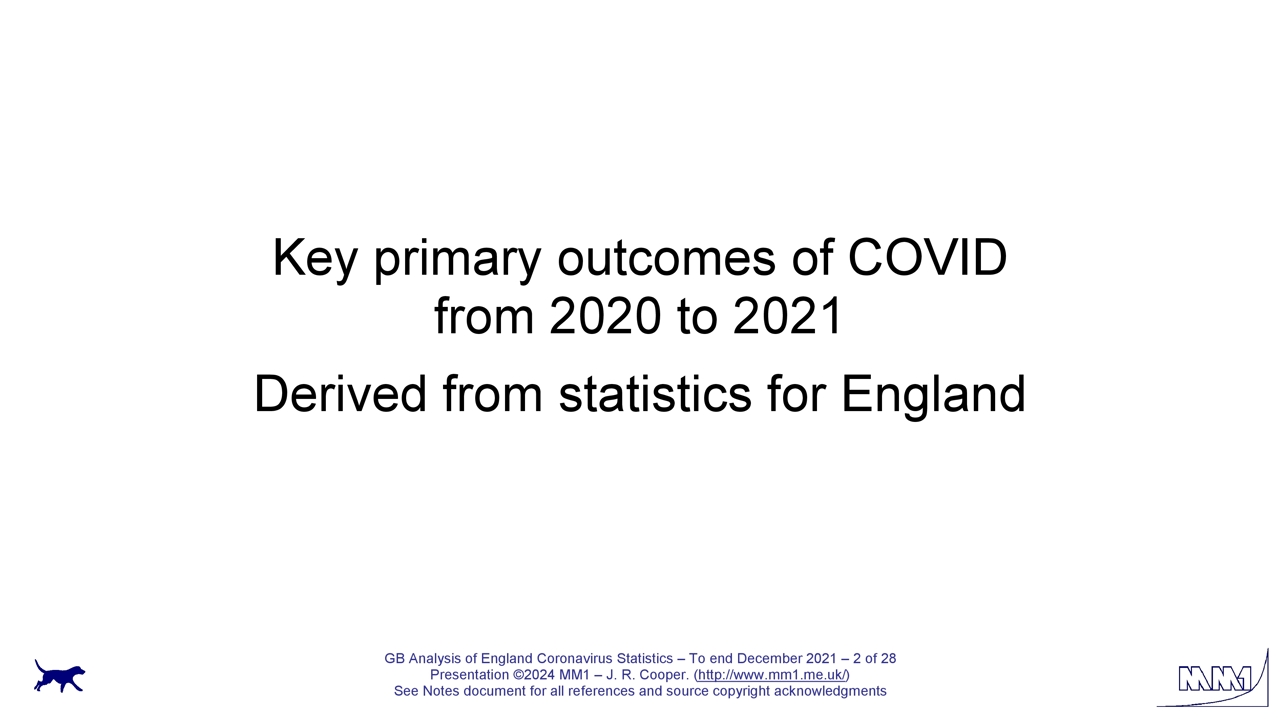 Key primary outcomes of COVID from 2020 to 2021

Derived from statistics for England

GB Analysis of England Coronavirus Statistics – To end December 2021 – 2 of 28
Presentation ©2024 MM1 – J. R. Cooper. (http://www.mm1.me.uk/)
See Notes document for all references and source copyright acknowledgments

MM1